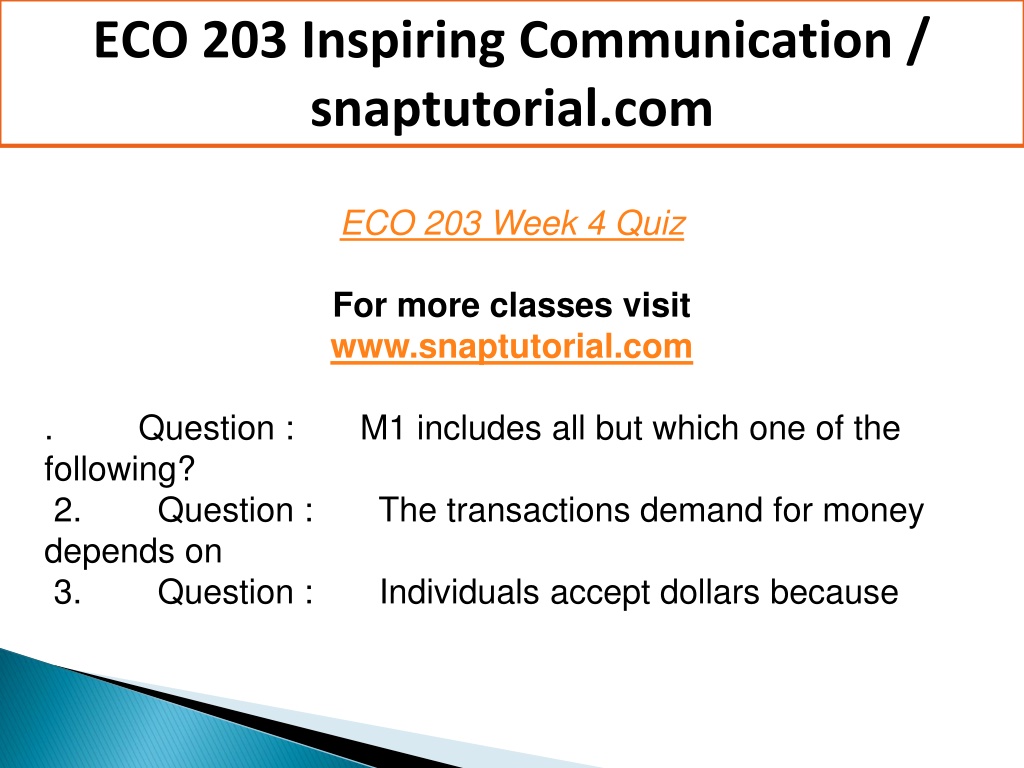 ECO 203 Inspiring Communication / snaptutorial.com

ECO 203 Week 4 Quiz

For more classes visit
www.snaptutorial.com

. Question : M1 includes all but which one of the following?
2. Question : The transactions demand for money depends on
3. Question : Individuals accept dollars because